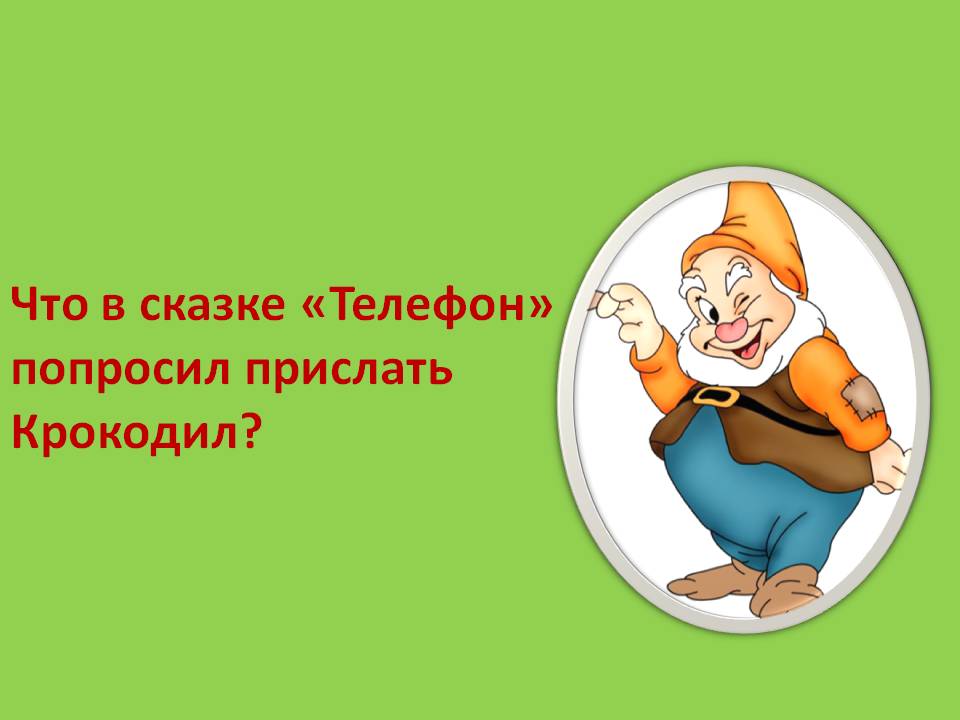 Что в сказке «Телефон» попросил прислать Крокодил?